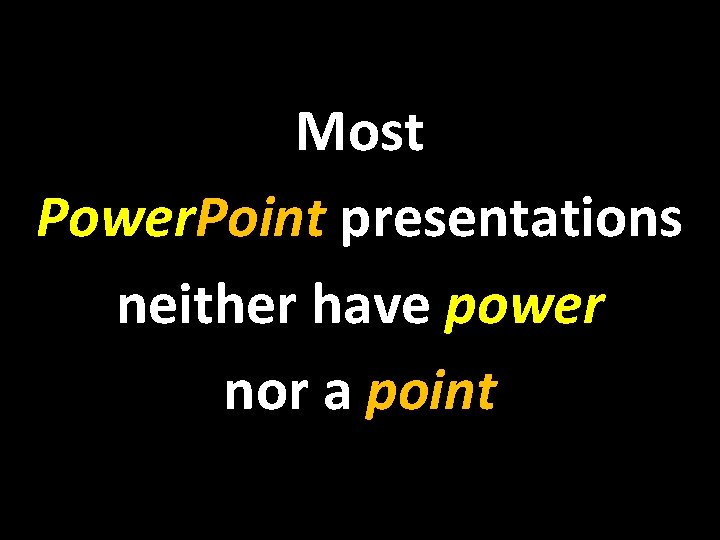 Most
PowerPoint presentations
neither have power
nor a point